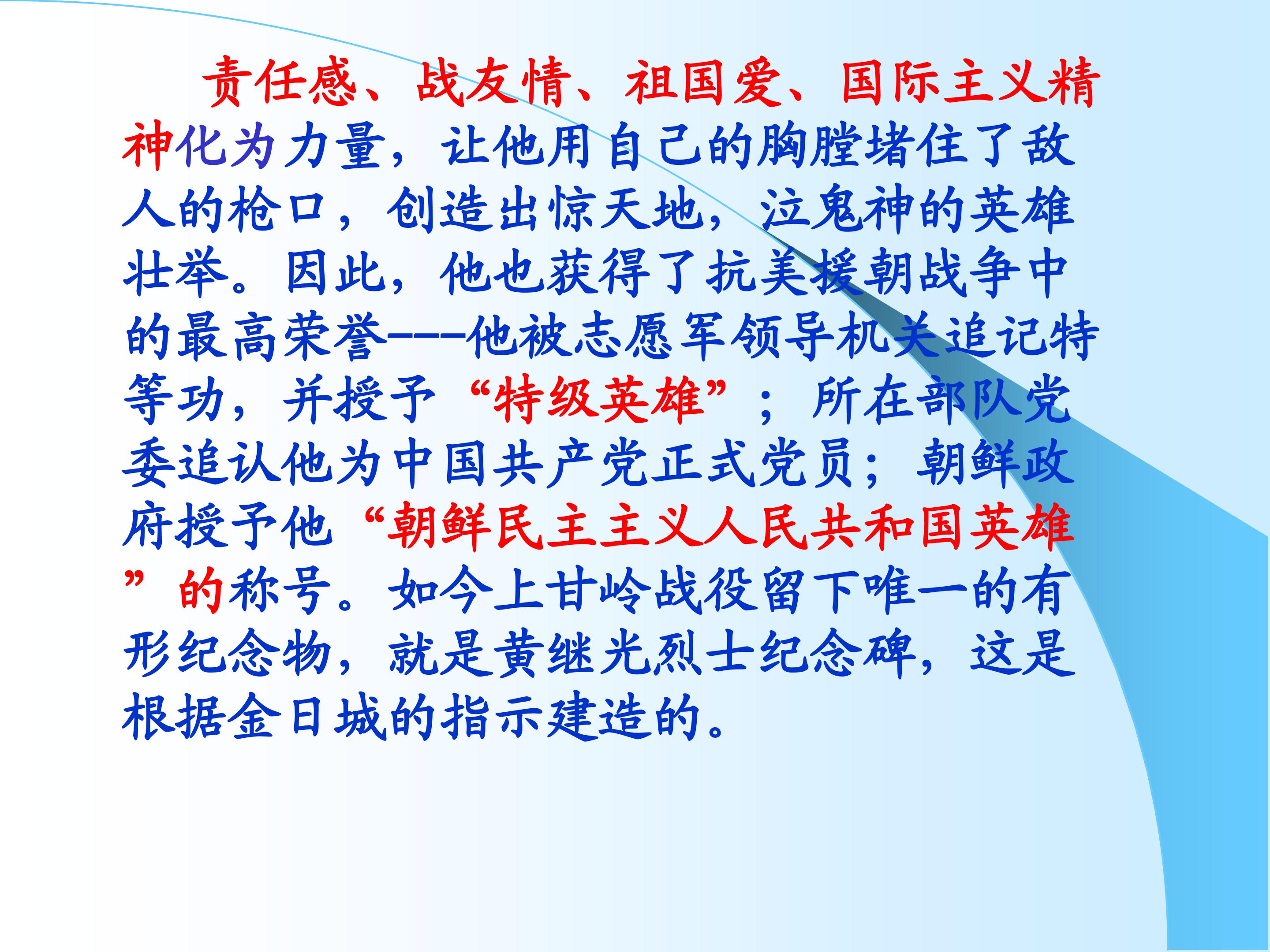 责任感、战友情、祖国爱、国际主义精神化为力量，让他用自己的胸膛堵住了敌人的枪口，创造出惊天地，泣鬼神的英雄壮举。因此，他也获得了抗美援朝战争中的最高荣誉----他被志愿军领导机关追记特等功，并授予“特级英雄”；所在部队党委追认他为中国共产党正式党员；朝鲜政府授予他“朝鲜民主主义人民共和国英雄”的称号。如今上甘岭战役留下唯一的有形纪念物，就是黄继光烈士纪念碑，这是根据金日城的指示建造的。